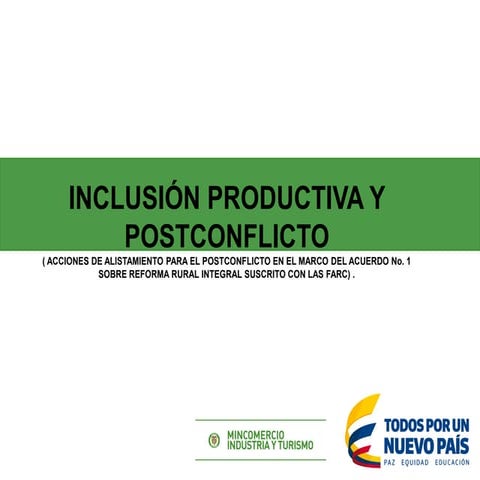 INCLUSIÓN PRODUCTIVA Y POSTCONFLICTO

( ACCIONES DE ALISTAMIENTO PARA EL POSTCONFLICTO EN EL MARCO DEL ACUERDO No. 1 SOBRE REFORMA RURAL INTEGRAL SUSCRITO CON LAS FARC) .

MINCOMERCIO
INDUSTRIA Y TURISMO

TODOS POR UN
NUEVO PAÍS
PAZ EQUIDAD EDUCACIÓN